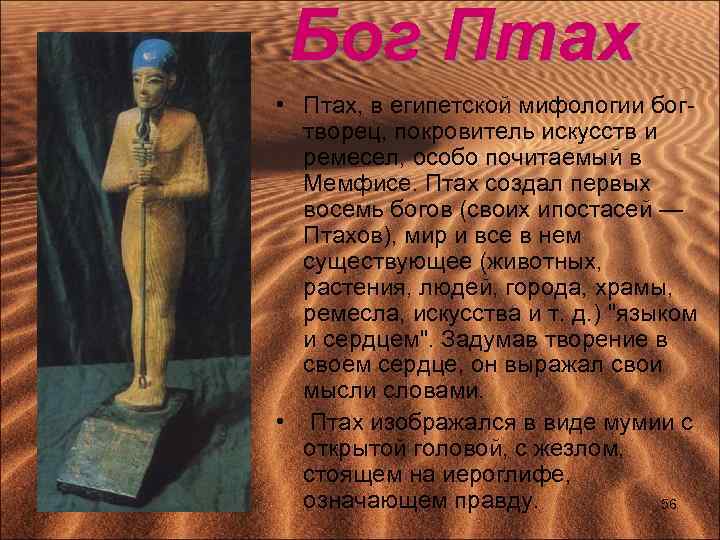 Бог Птах

• Птах, в египетской мифологии бог-творец, покровитель искусств и ремесел, особо почитаемый в Мемфисе. Птах создал первых восемь богов (своих ипостасей — Птахов), мир и все в нем существующее (животных, растения, людей, города, храмы, ремесла, искусства и т. д.) "языком и сердцем". Задумав творение в своем сердце, он выражал свои мысли словами.

• Птах изображался в виде мумии с открытой головой, с жезлом, стоящем на иероглифе, означающем правду.

56